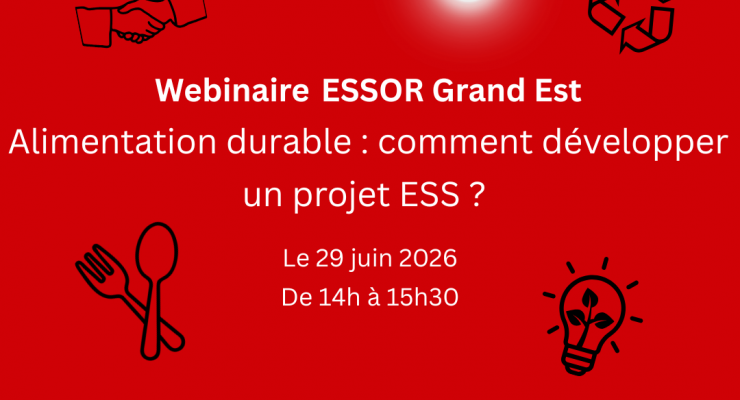 Webinaire ESSOR Grand Est
Alimentation durable : comment développer un projet ESS ?

Le 29 juin 2026
De 14h à 15h30